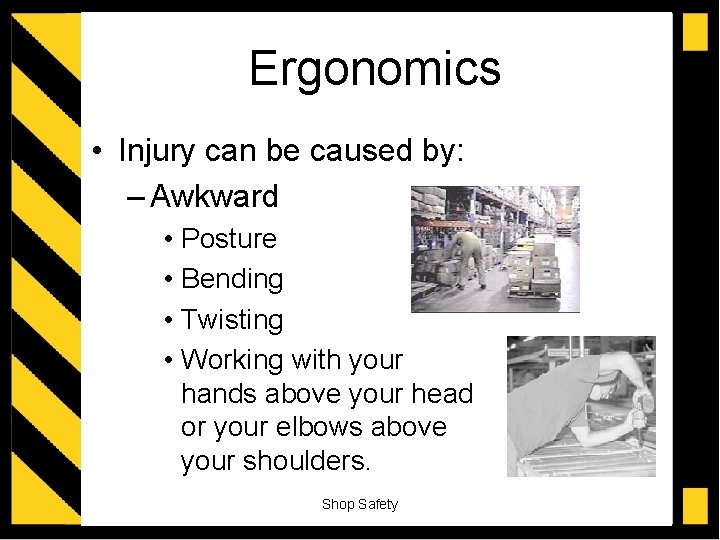 Ergonomics

• Injury can be caused by:

– Awkward

• Posture

• Bending

• Twisting

• Working with your hands above your head or your elbows above your shoulders.

Shop Safety